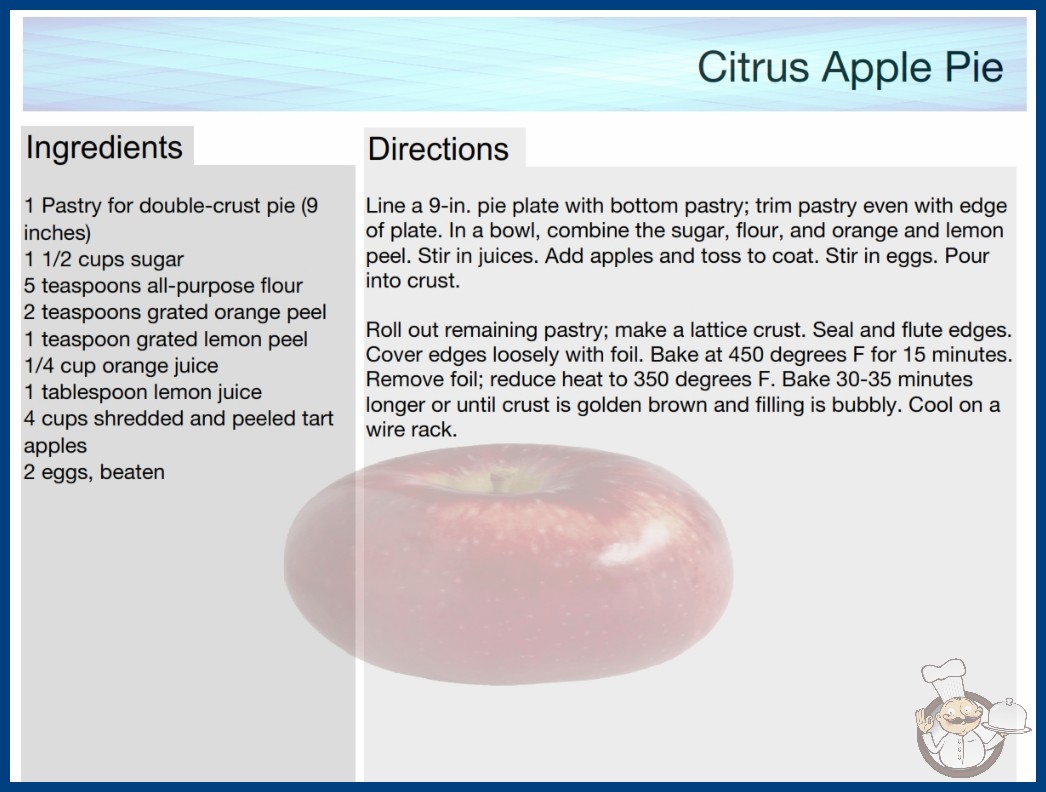 Citrus Apple Pie

Ingredients

1 Pastry for double-crust pie (9 inches)
1 1/2 cups sugar
5 teaspoons all-purpose flour
2 teaspoons grated orange peel
1 teaspoon grated lemon peel
1/4 cup orange juice
1 tablespoon lemon juice
4 cups shredded and peeled tart apples
2 eggs, beaten

Directions

Line a 9-in. pie plate with bottom pastry; trim pastry even with edge of plate. In a bowl, combine the sugar, flour, and orange and lemon peel. Stir in juices. Add apples and toss to coat. Stir in eggs. Pour into crust.

Roll out remaining pastry; make a lattice crust. Seal and flute edges. Cover edges loosely with foil. Bake at 450 degrees F for 15 minutes. Remove foil; reduce heat to 350 degrees F. Bake 30-35 minutes longer or until crust is golden brown and filling is bubbly. Cool on a wire rack.